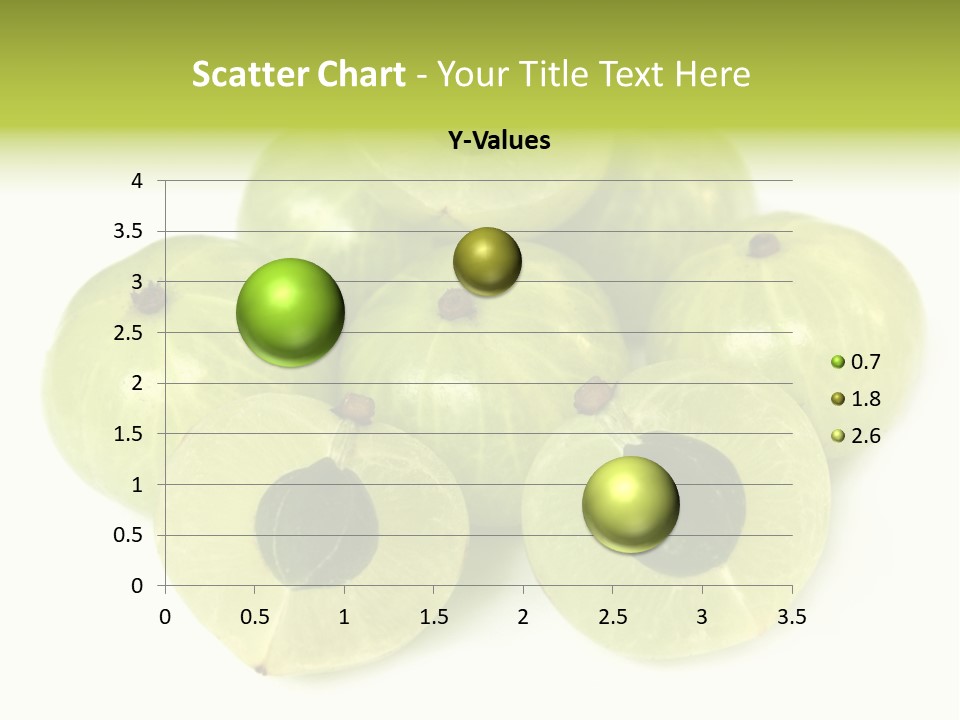 Scatter Chart - Your Title Text Here

Y-Values

4
3.5
3
2.5
2
1.5
1
0.5
0

0 0.5 1 1.5 2 2.5 3 3.5

0.7
1.8
2.6